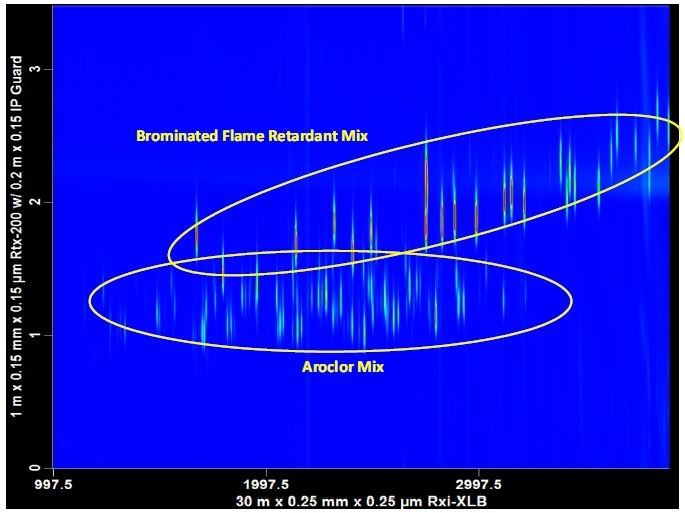 1 m x 0.15 mm x 0.15 µm Rtx-200 w/ 0.2 m x 0.15 IP Guard

3

2

1

0

Brominated Flame Retardant Mix

Aroclor Mix

997.5
1997.5
2997.5

30 m x 0.25 mm x 0.25 µm Rxi-XLB